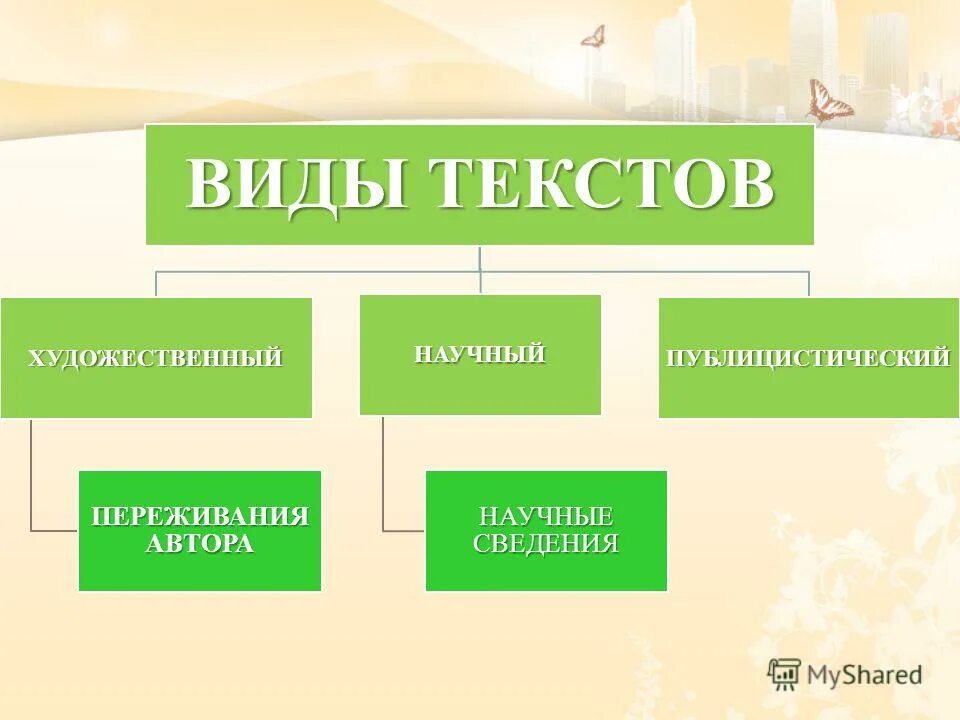 ВИДЫ ТЕКСТОВ

ХУДОЖЕСТВЕННЫЙ

НАУЧНЫЙ

ПУБЛИЦИСТИЧЕСКИЙ

ПЕРЕЖИВАНИЯ АВТОРА

НАУЧНЫЕ СВЕДЕНИЯ

MyShared